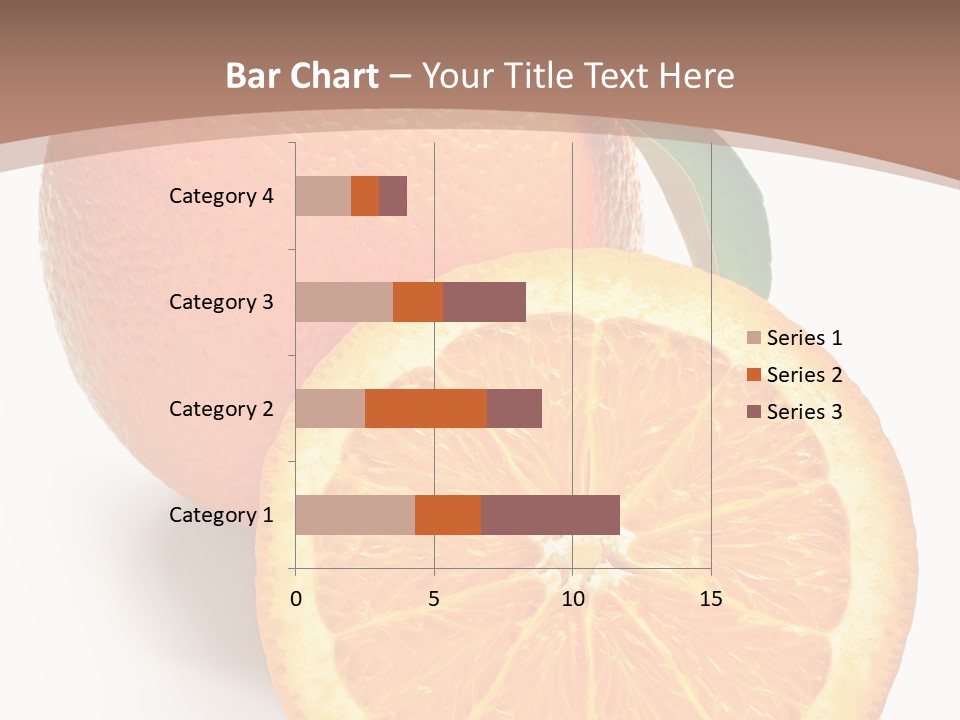 Bar Chart – Your Title Text Here

Category 4
Category 3
Category 2
Category 1

0
5
10
15

Series 1
Series 2
Series 3